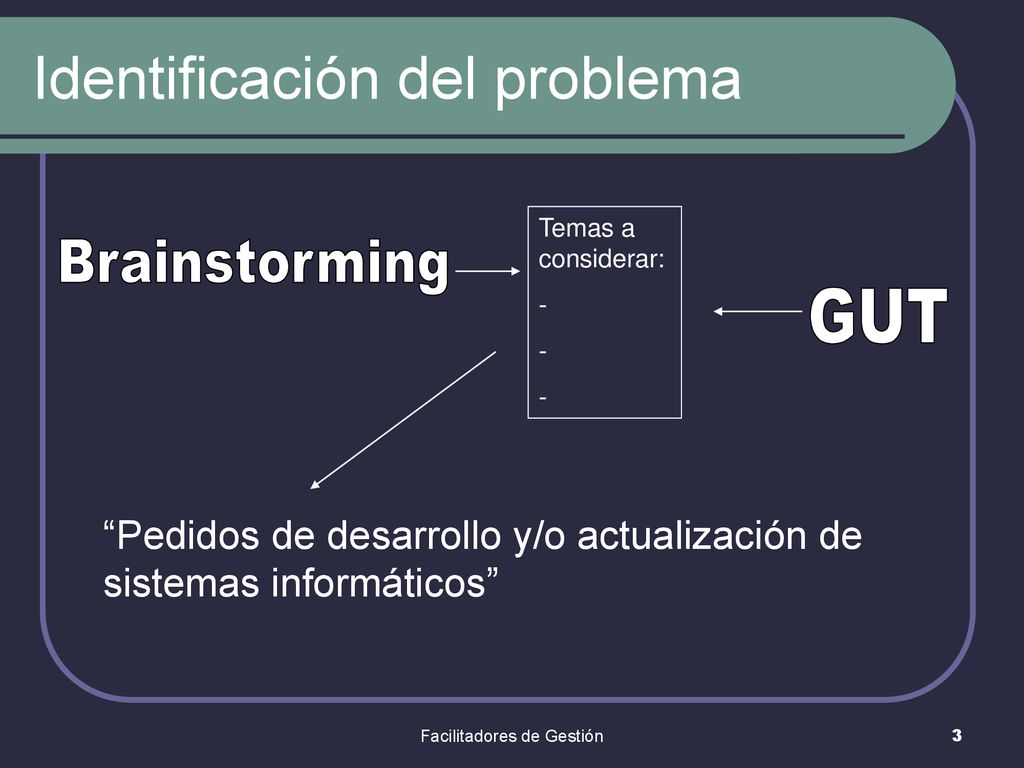 Identificación del problema

Brainstorming

Temas a considerar:
-
-
-

GUT

“Pedidos de desarrollo y/o actualización de sistemas informáticos”

Facilitadores de Gestión

3